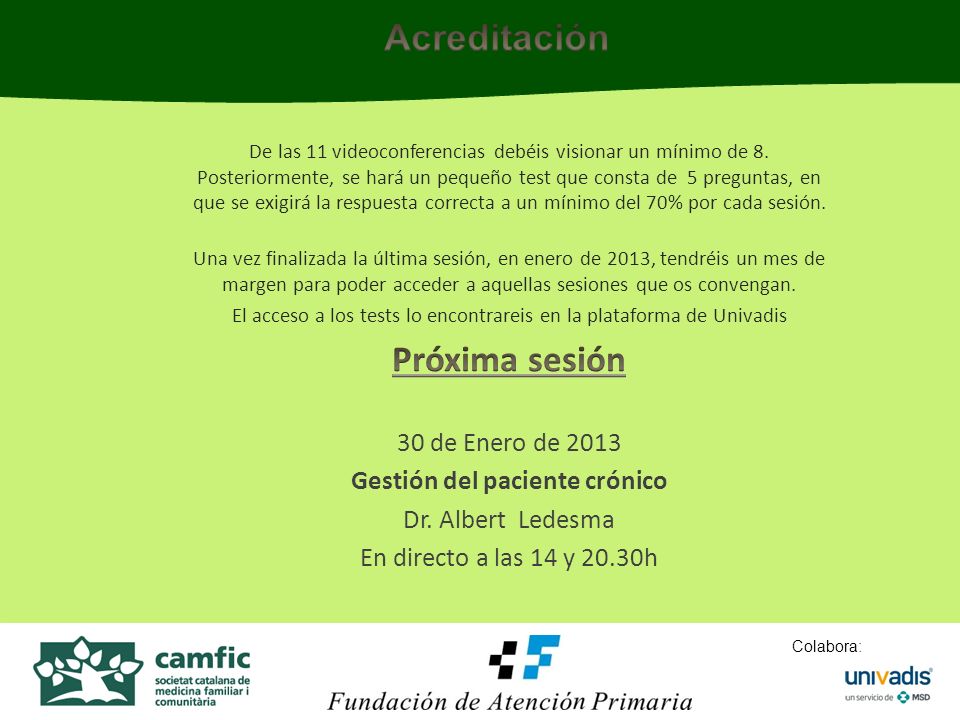 Acreditación

De las 11 videoconferencias debéis visionar un mínimo de 8. Posteriormente, se hará un pequeño test que consta de 5 preguntas, en que se exigirá la respuesta correcta a un mínimo del 70% por cada sesión.

Una vez finalizada la última sesión, en enero de 2013, tendréis un mes de margen para poder acceder a aquellas sesiones que os convengan.

El acceso a los tests lo encontrareis en la plataforma de Univadis

Próxima sesión

30 de Enero de 2013

Gestión del paciente crónico

Dr. Albert Ledesma

En directo a las 14 y 20.30h

camfic
societat catalana de medicina familiar i comunitària

Fundación de Atención Primaria

Colabora:

univadis
un servicio de MSD